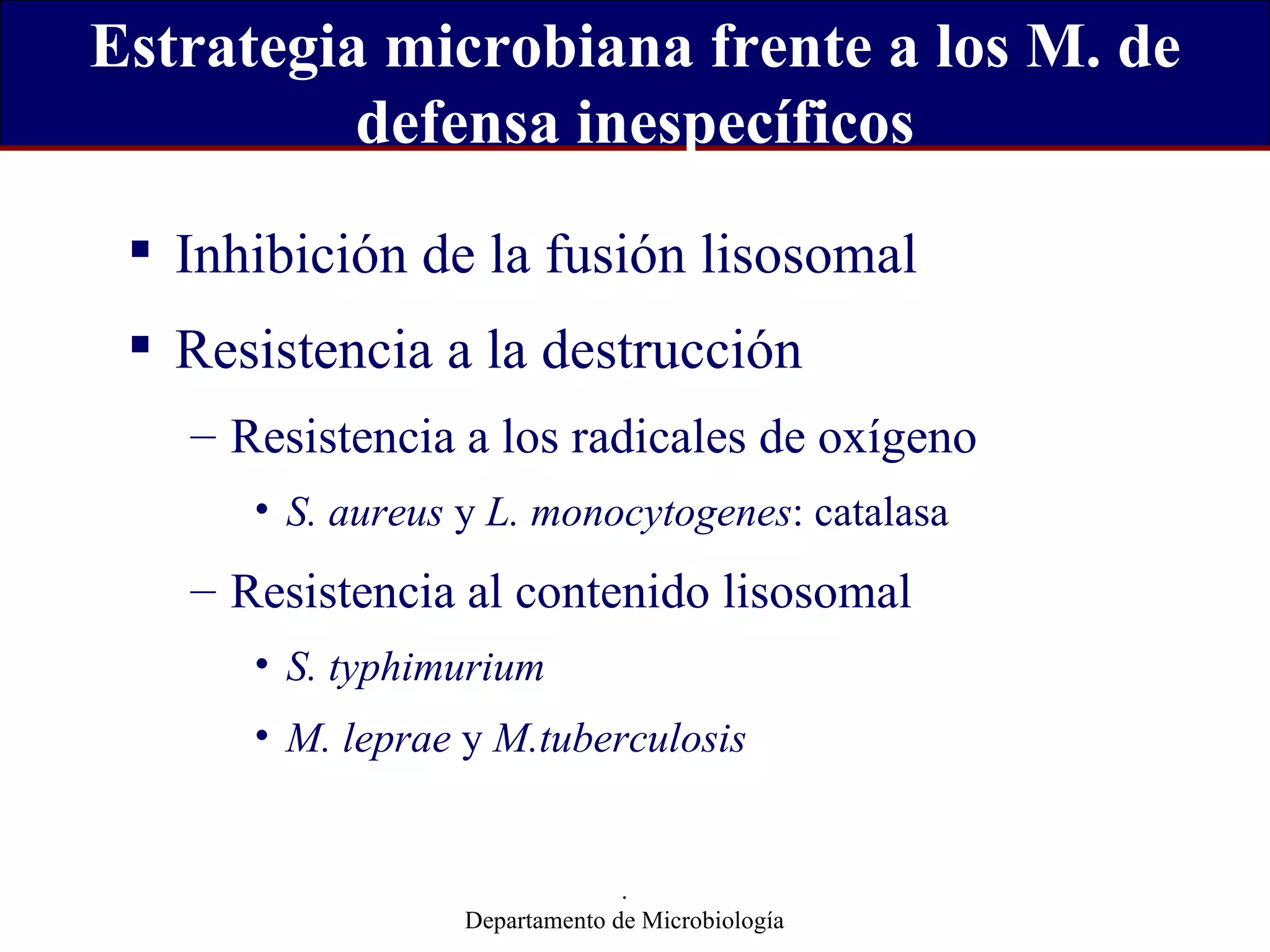 Estrategia microbiana frente a los M. de defensa inespecíficos

▪ Inhibición de la fusión lisosomal

▪ Resistencia a la destrucción

– Resistencia a los radicales de oxígeno

• S. aureus y L. monocytogenes: catalasa

– Resistencia al contenido lisosomal

• S. typhimurium

• M. leprae y M.tuberculosis

.
Departamento de Microbiología